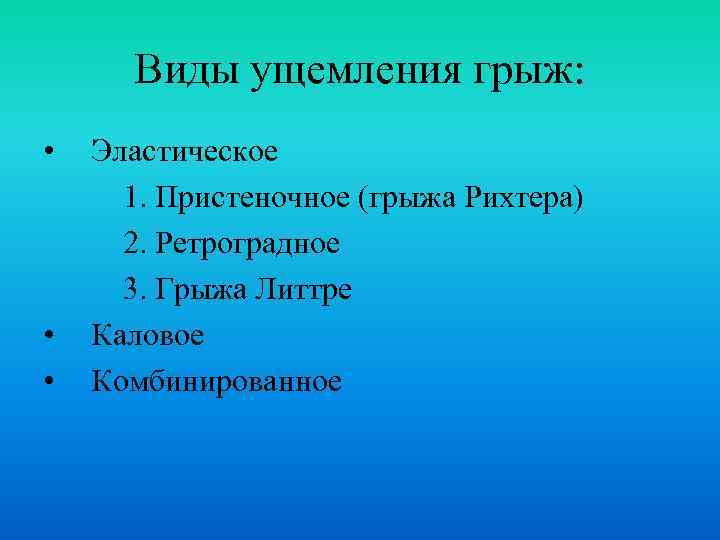 Виды ущемления грыж:

• Эластическое

1. Пристеночное (грыжа Рихтера)

2. Ретроградное

3. Грыжа Литтре

• Каловое

• Комбинированное